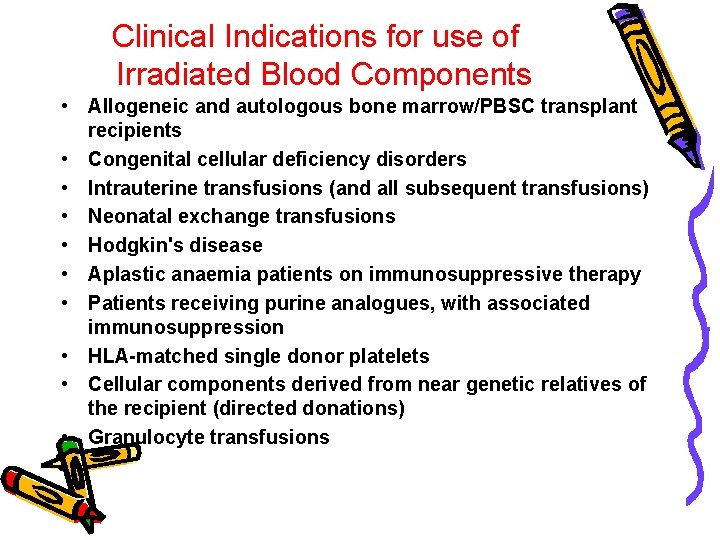 Clinical Indications for use of Irradiated Blood Components

• Allogeneic and autologous bone marrow/PBSC transplant recipients
• Congenital cellular deficiency disorders
• Intrauterine transfusions (and all subsequent transfusions)
• Neonatal exchange transfusions
• Hodgkin's disease
• Aplastic anaemia patients on immunosuppressive therapy
• Patients receiving purine analogues, with associated immunosuppression
• HLA-matched single donor platelets
• Cellular components derived from near genetic relatives of the recipient (directed donations)
• Granulocyte transfusions